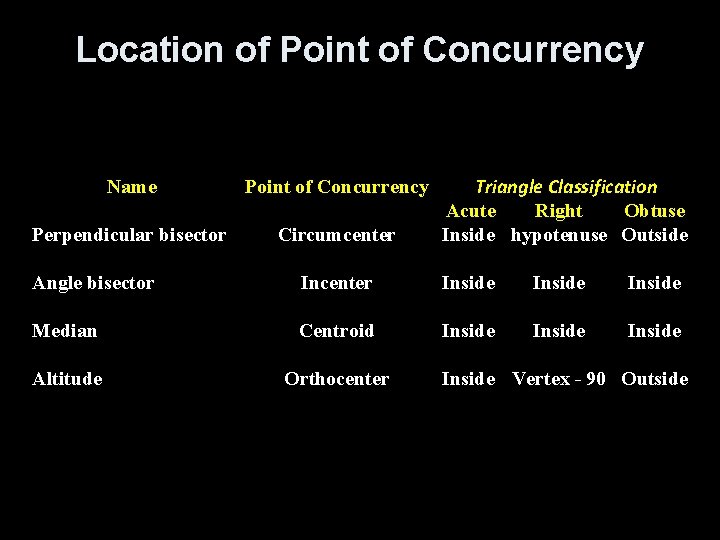 Location of Point of Concurrency

| Name | Point of Concurrency | Triangle Classification | | |
|---|---|---|---|---|
| | | Acute | Right | Obtuse |
| Perpendicular bisector | Circumcenter | Inside | hypotenuse | Outside |
| Angle bisector | Incenter | Inside | Inside | Inside |
| Median | Centroid | Inside | Inside | Inside |
| Altitude | Orthocenter | Inside | Vertex - 90 | Outside |